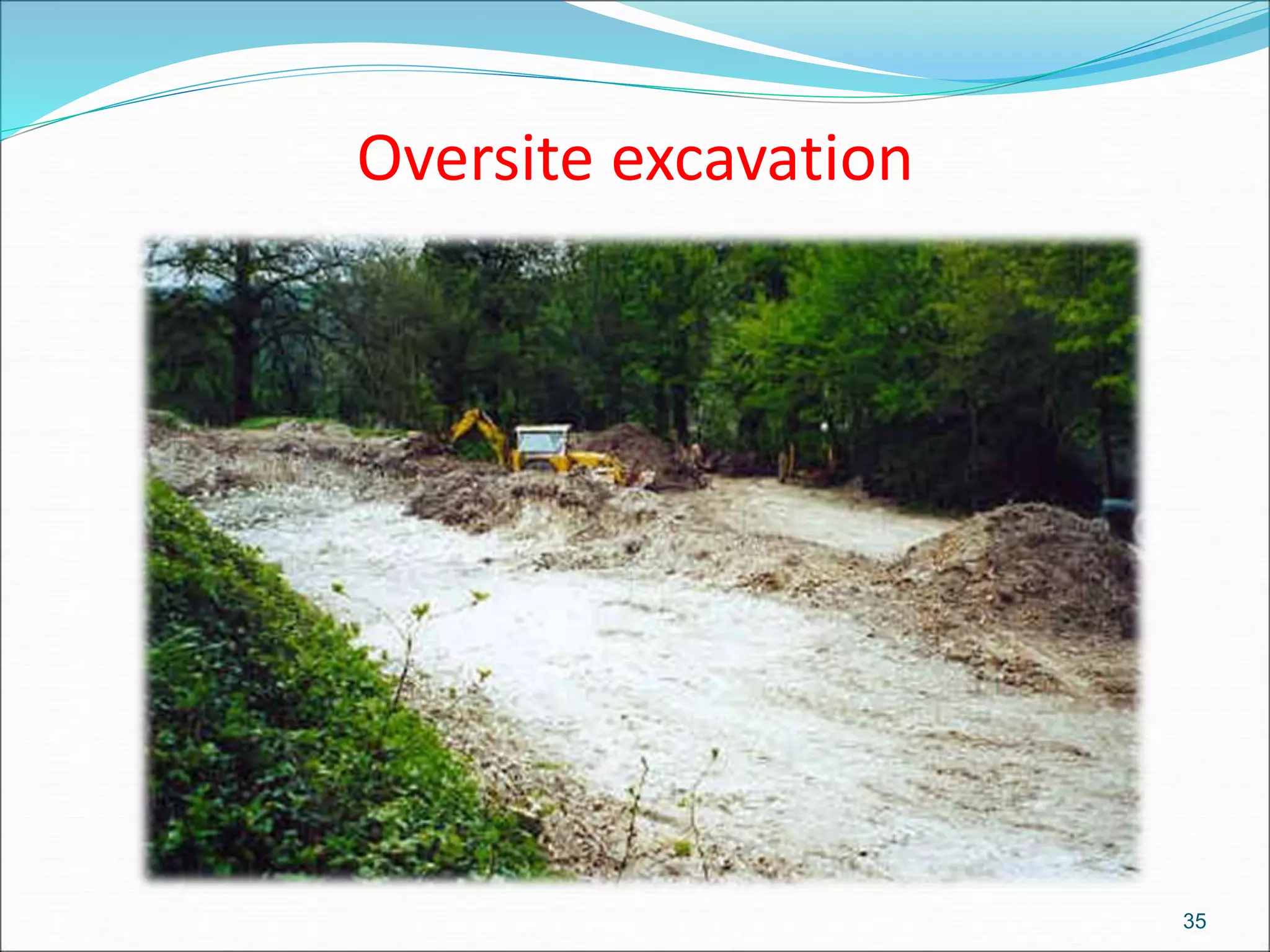 Oversite excavation

35